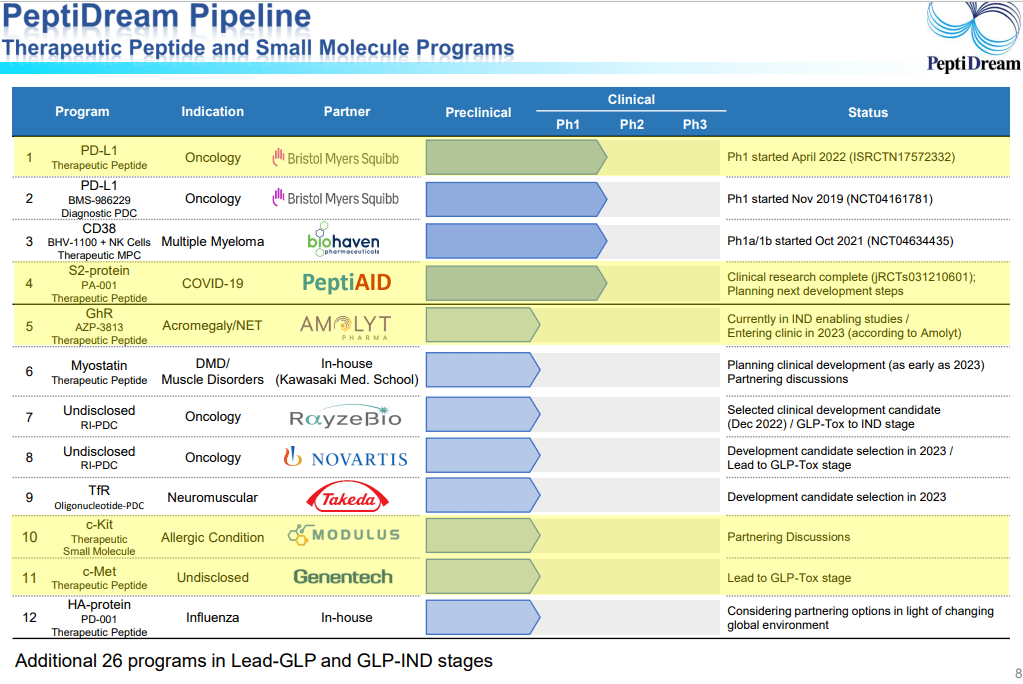 PeptiDream Pipeline
Therapeutic Peptide and Small Molecule Programs

PeptiDream

| | Program | Indication | Partner | Preclinical | Clinical Ph1 | Clinical Ph2 | Clinical Ph3 | Status |
|---|---|---|---|---|---|---|---|---|
| 1 | PD-L1 Therapeutic Peptide | Oncology | Bristol Myers Squibb | | | | | Ph1 started April 2022 (ISRCTN17572332) |
| 2 | PD-L1 BMS-986229 Diagnostic PDC | Oncology | Bristol Myers Squibb | | | | | Ph1 started Nov 2019 (NCT04161781) |
| 3 | CD38 BHV-1100 + NK Cells Therapeutic MPC | Multiple Myeloma | biohaven pharmaceuticals | | | | | Ph1a/1b started Oct 2021 (NCT04634435) |
| 4 | S2-protein PA-001 Therapeutic Peptide | COVID-19 | PeptiAID | | | | | Clinical research complete (jRCTs031210601); Planning next development steps |
| 5 | GhR AZP-3813 Therapeutic Peptide | Acromegaly/NET | AMOLYT PHARMA | | | | | Currently in IND enabling studies / Entering clinic in 2023 (according to Amolyt) |
| 6 | Myostatin Therapeutic Peptide | DMD/ Muscle Disorders | In-house (Kawasaki Med. School) | | | | | Planning clinical development (as early as 2023) Partnering discussions |
| 7 | Undisclosed RI-PDC | Oncology | RayzeBio | | | | | Selected clinical development candidate (Dec 2022) / GLP-Tox to IND stage |
| 8 | Undisclosed RI-PDC | Oncology | NOVARTIS | | | | | Development candidate selection in 2023 / Lead to GLP-Tox stage |
| 9 | TfR Oligonucleotide-PDC | Neuromuscular | Takeda | | | | | Development candidate selection in 2023 |
| 10 | c-Kit Therapeutic Small Molecule | Allergic Condition | MODULUS | | | | | Partnering Discussions |
| 11 | c-Met Therapeutic Peptide | Undisclosed | Genentech | | | | | Lead to GLP-Tox stage |
| 12 | HA-protein PD-001 Therapeutic Peptide | Influenza | In-house | | | | | Considering partnering options in light of changing global environment |

Additional 26 programs in Lead-GLP and GLP-IND stages

8